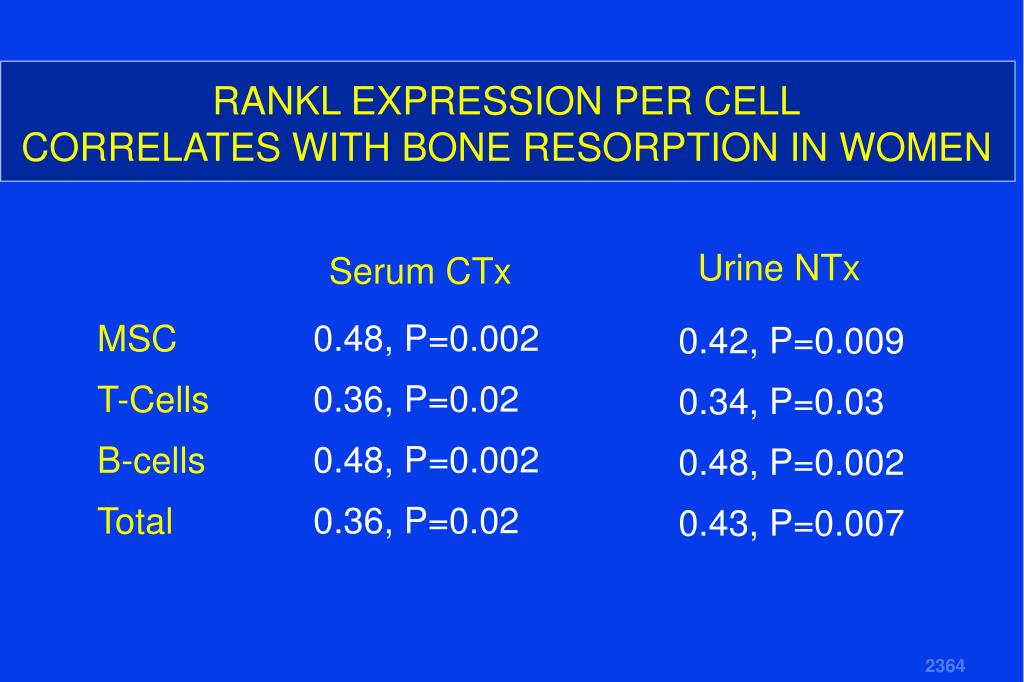 RANKL EXPRESSION PER CELL
CORRELATES WITH BONE RESORPTION IN WOMEN

| | Serum CTx | Urine NTx |
|---|---|---|
| MSC | 0.48, P=0.002 | 0.42, P=0.009 |
| T-Cells | 0.36, P=0.02 | 0.34, P=0.03 |
| B-cells | 0.48, P=0.002 | 0.48, P=0.002 |
| Total | 0.36, P=0.02 | 0.43, P=0.007 |

2364